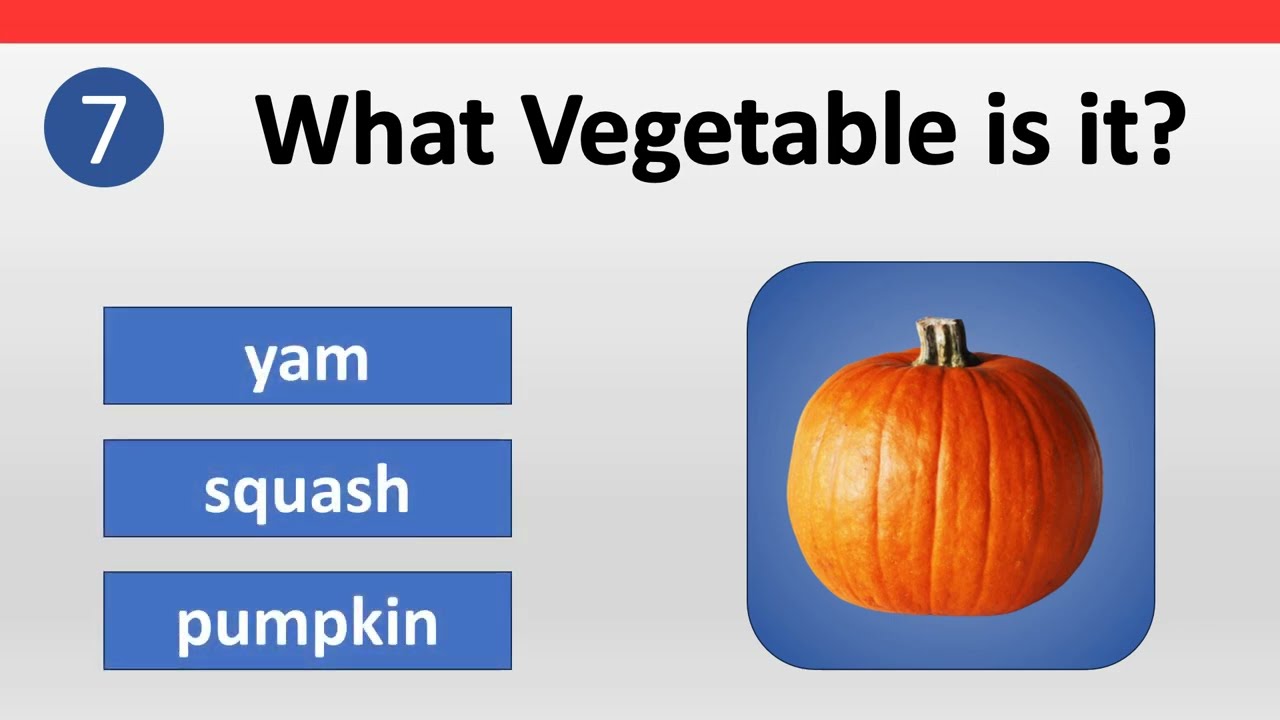 7 What Vegetable is it?

yam

squash

pumpkin